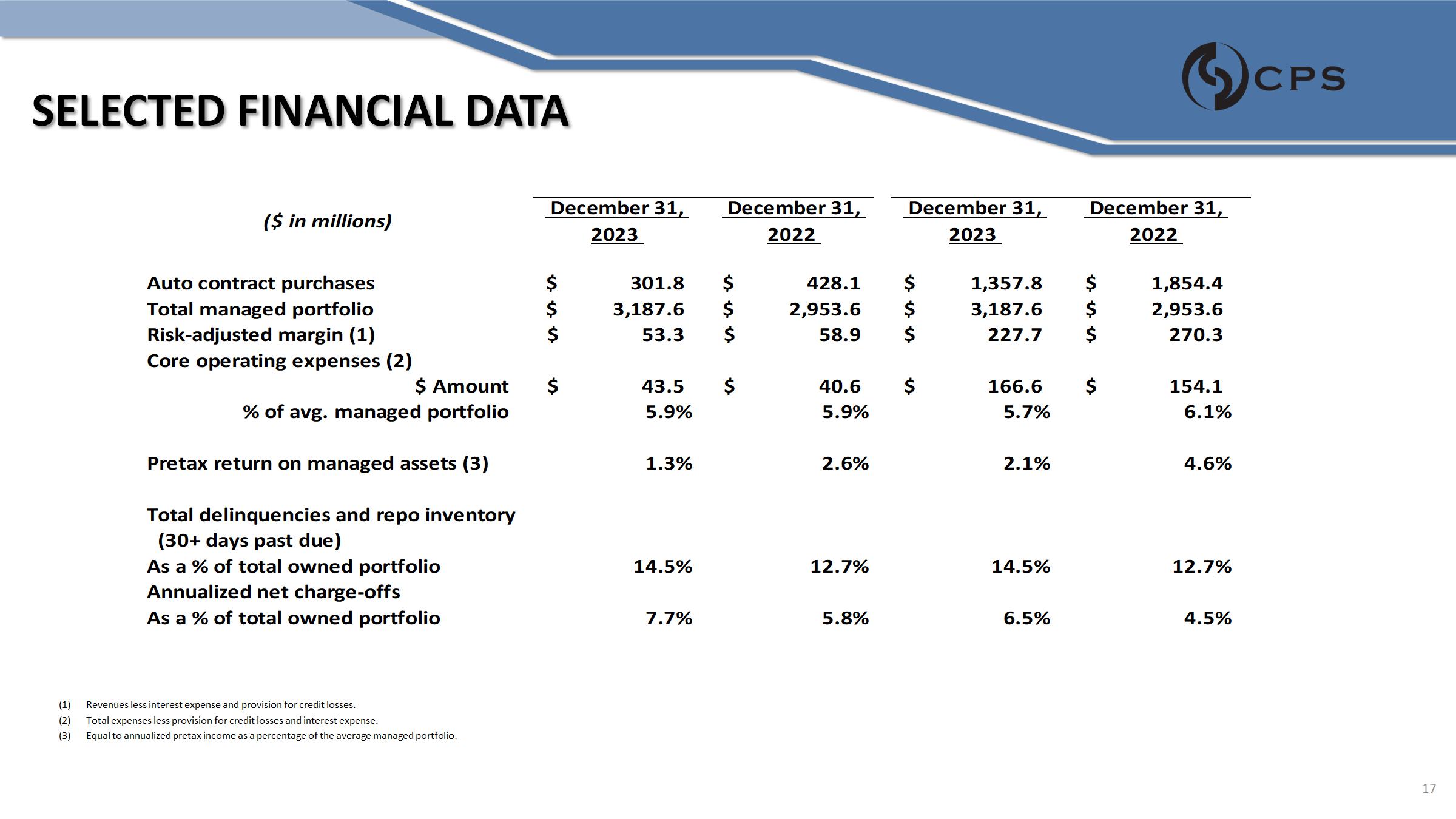 CPS

SELECTED FINANCIAL DATA

| ($ in millions) | December 31, 2023 | December 31, 2022 | December 31, 2023 | December 31, 2022 |
|---|---|---|---|---|
| Auto contract purchases | $ 301.8 | $ 428.1 | $ 1,357.8 | $ 1,854.4 |
| Total managed portfolio | $ 3,187.6 | $ 2,953.6 | $ 3,187.6 | $ 2,953.6 |
| Risk-adjusted margin (1) | $ 53.3 | $ 58.9 | $ 227.7 | $ 270.3 |
| Core operating expenses (2) | | | | |
| $ Amount | $ 43.5 | $ 40.6 | $ 166.6 | $ 154.1 |
| % of avg. managed portfolio | 5.9% | 5.9% | 5.7% | 6.1% |
| Pretax return on managed assets (3) | 1.3% | 2.6% | 2.1% | 4.6% |
| Total delinquencies and repo inventory (30+ days past due) | | | | |
| As a % of total owned portfolio | 14.5% | 12.7% | 14.5% | 12.7% |
| Annualized net charge-offs | | | | |
| As a % of total owned portfolio | 7.7% | 5.8% | 6.5% | 4.5% |

(1) Revenues less interest expense and provision for credit losses.
(2) Total expenses less provision for credit losses and interest expense.
(3) Equal to annualized pretax income as a percentage of the average managed portfolio.

17